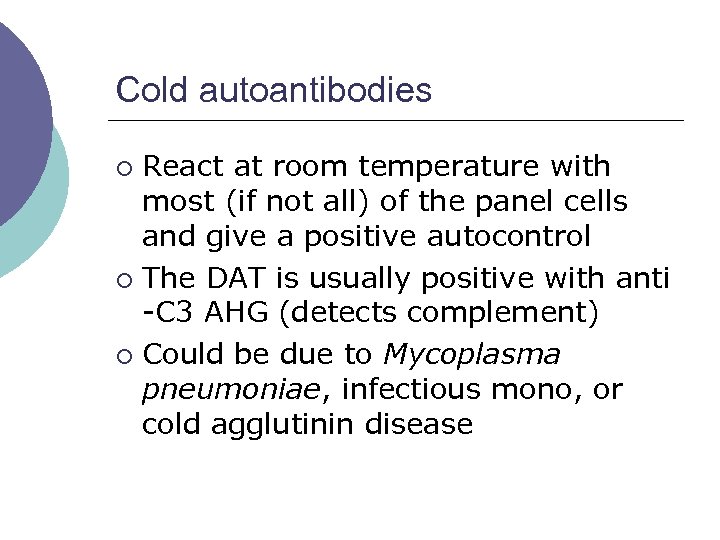 Cold autoantibodies

○ React at room temperature with most (if not all) of the panel cells and give a positive autocontrol
○ The DAT is usually positive with anti -C3 AHG (detects complement)
○ Could be due to Mycoplasma pneumoniae, infectious mono, or cold agglutinin disease